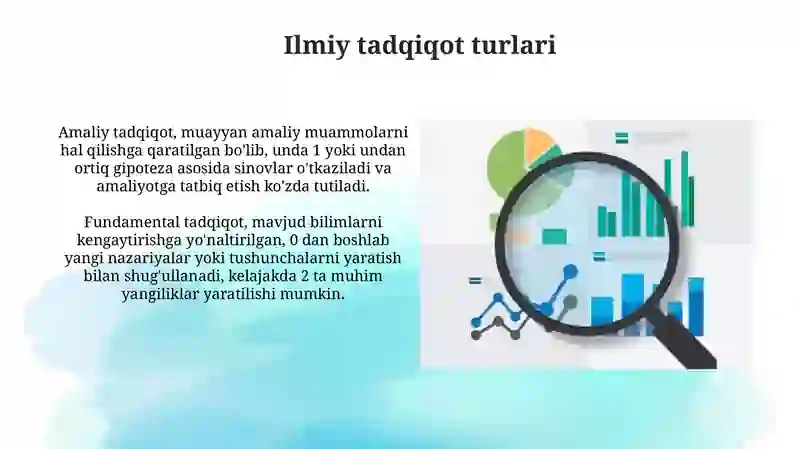 Ilmiy tadqiqot turlari

Amaliy tadqiqot, muayyan amaliy muammolarni hal qilishga qaratilgan bo'lib, unda 1 yoki undan ortiq gipoteza asosida sinovlar o'tkaziladi va amaliyotga tatbiq etish ko'zda tutiladi.

Fundamental tadqiqot, mavjud bilimlarni kengaytirishga yo'naltirilgan, 0 dan boshlab yangi nazariyalar yoki tushunchalarni yaratish bilan shug'ullanadi, kelajakda 2 ta muhim yangiliklar yaratilishi mumkin.